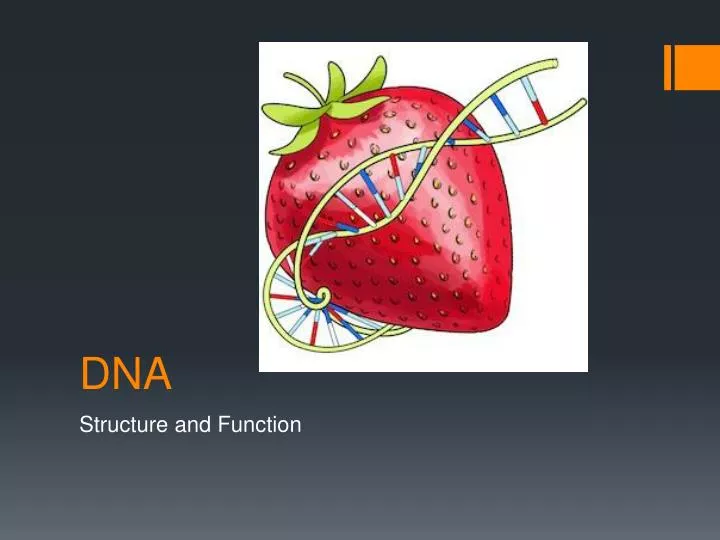 DNA

Structure and Function